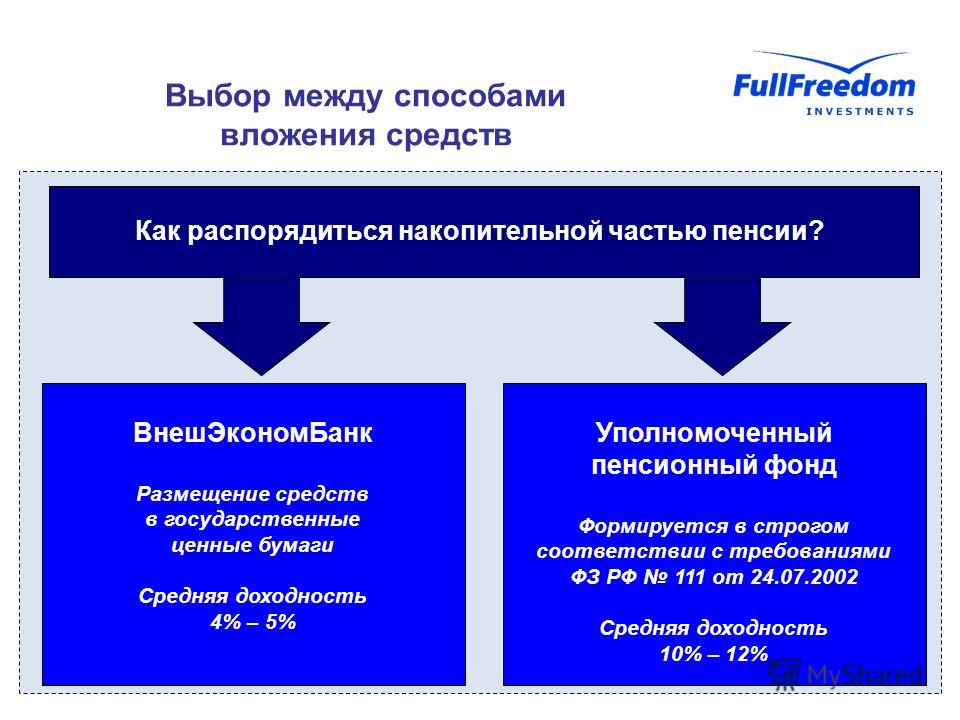 Выбор между способами вложения средств

FullFreedom
INVESTMENTS

Как распорядиться накопительной частью пенсии?

ВнешЭкономБанк

Размещение средств в государственные ценные бумаги

Средняя доходность 4% – 5%

Уполномоченный пенсионный фонд

Формируется в строгом соответствии с требованиями ФЗ РФ № 111 от 24.07.2002

Средняя доходность 10% – 12%

MyShared